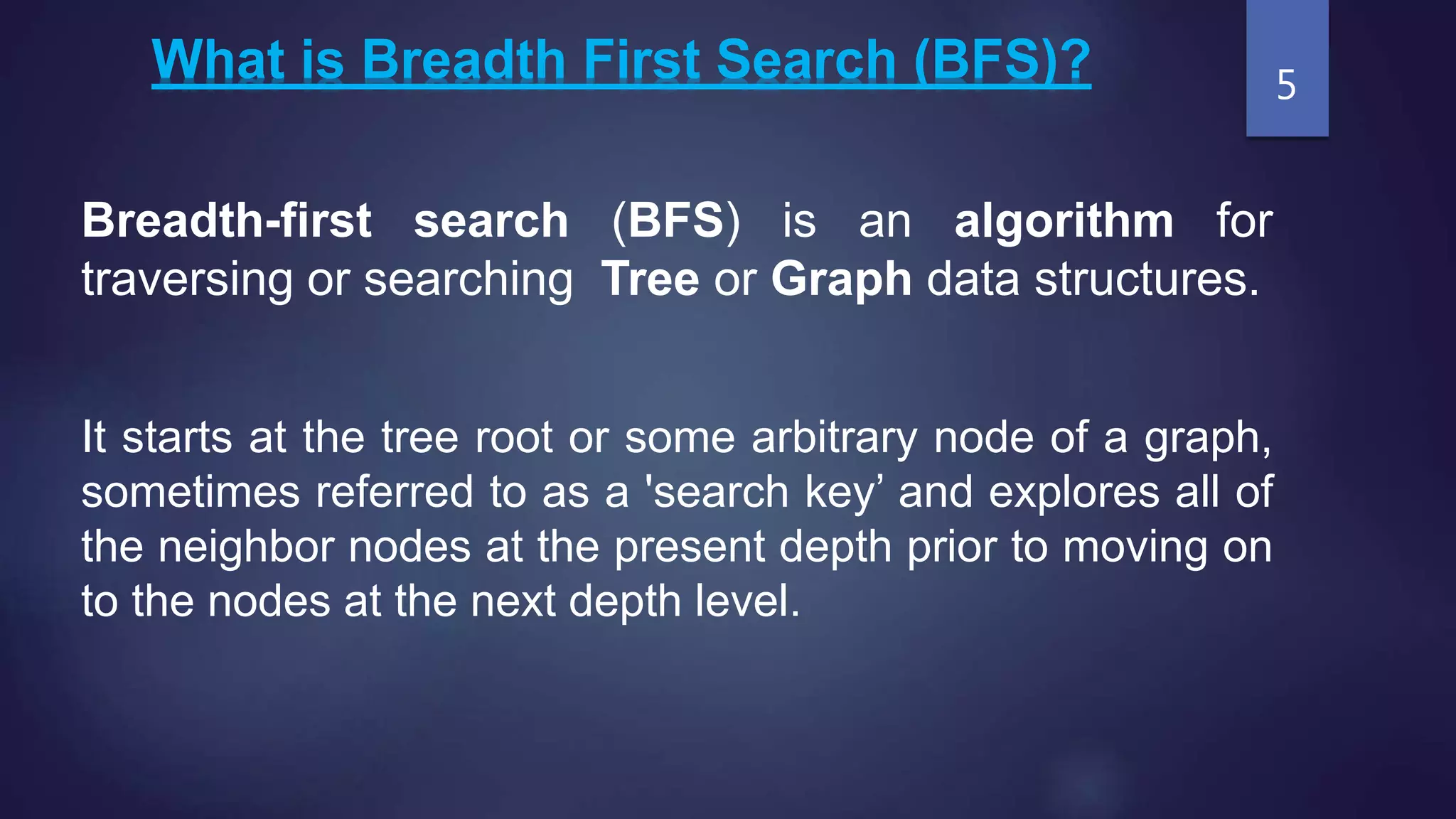 What is Breadth First Search (BFS)?

5

Breadth-first search (BFS) is an algorithm for traversing or searching Tree or Graph data structures.

It starts at the tree root or some arbitrary node of a graph, sometimes referred to as a 'search key’ and explores all of the neighbor nodes at the present depth prior to moving on to the nodes at the next depth level.